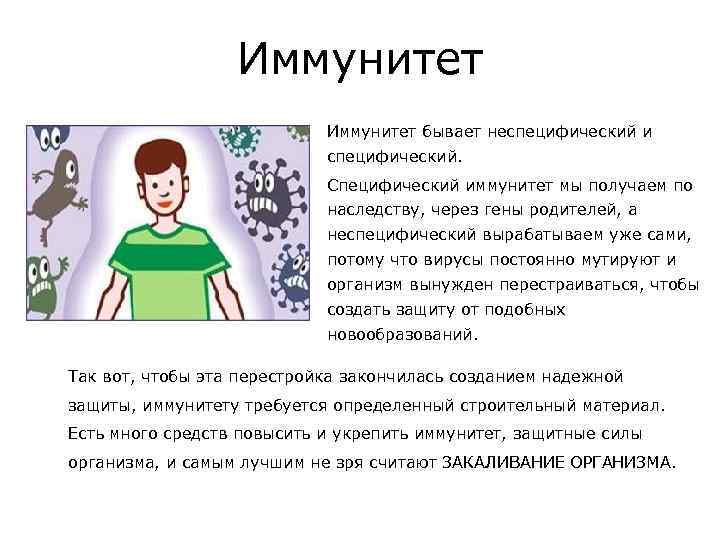 Иммунитет

Иммунитет бывает неспецифический и специфический.

Специфический иммунитет мы получаем по наследству, через гены родителей, а неспецифический вырабатываем уже сами, потому что вирусы постоянно мутируют и организм вынужден перестраиваться, чтобы создать защиту от подобных новообразований.

Так вот, чтобы эта перестройка закончилась созданием надежной защиты, иммунитету требуется определенный строительный материал. Есть много средств повысить и укрепить иммунитет, защитные силы организма, и самым лучшим не зря считают ЗАКАЛИВАНИЕ ОРГАНИЗМА.